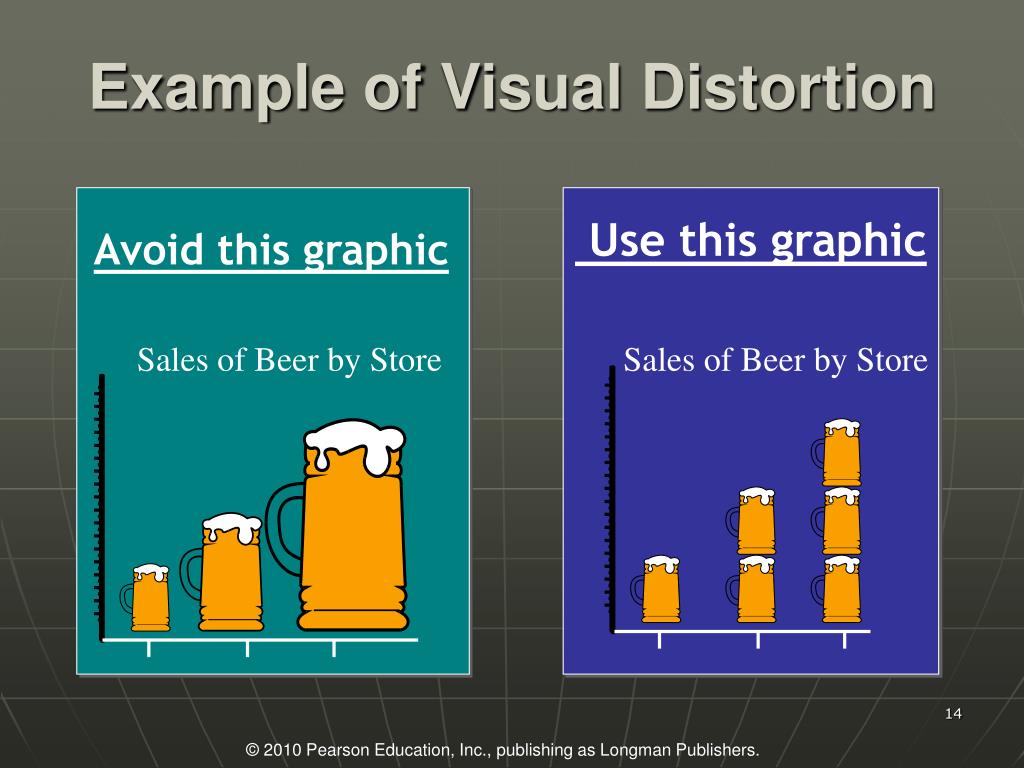 Example of Visual Distortion

Avoid this graphic

Sales of Beer by Store

Use this graphic

Sales of Beer by Store

14

© 2010 Pearson Education, Inc., publishing as Longman Publishers.